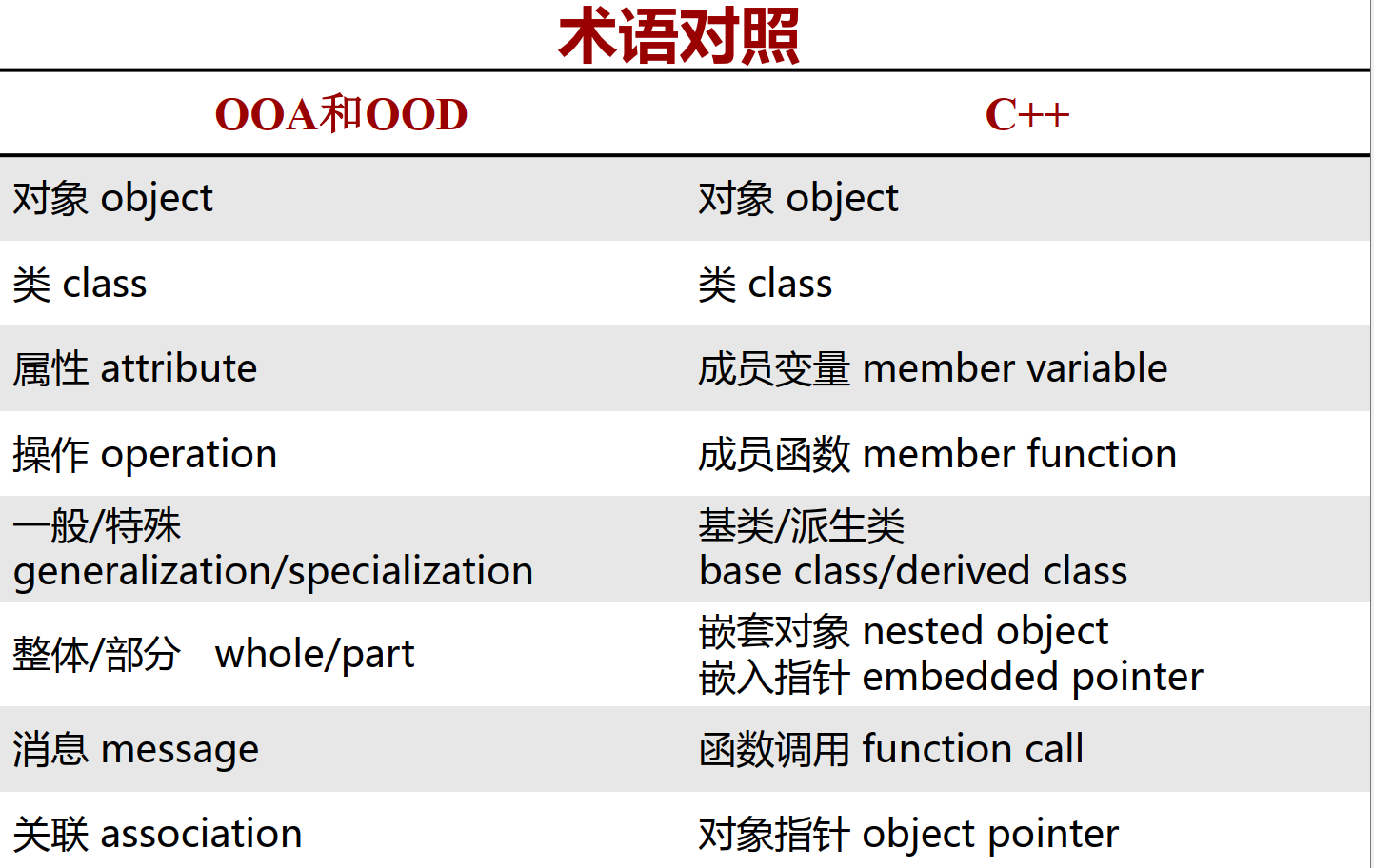 术语对照

| OOA和OOD | C++ |
|---|---|
| 对象 object | 对象 object |
| 类 class | 类 class |
| 属性 attribute | 成员变量 member variable |
| 操作 operation | 成员函数 member function |
| 一般/特殊 generalization/specialization | 基类/派生类 base class/derived class |
| 整体/部分 whole/part | 嵌套对象 nested object 嵌入指针 embedded pointer |
| 消息 message | 函数调用 function call |
| 关联 association | 对象指针 object pointer |